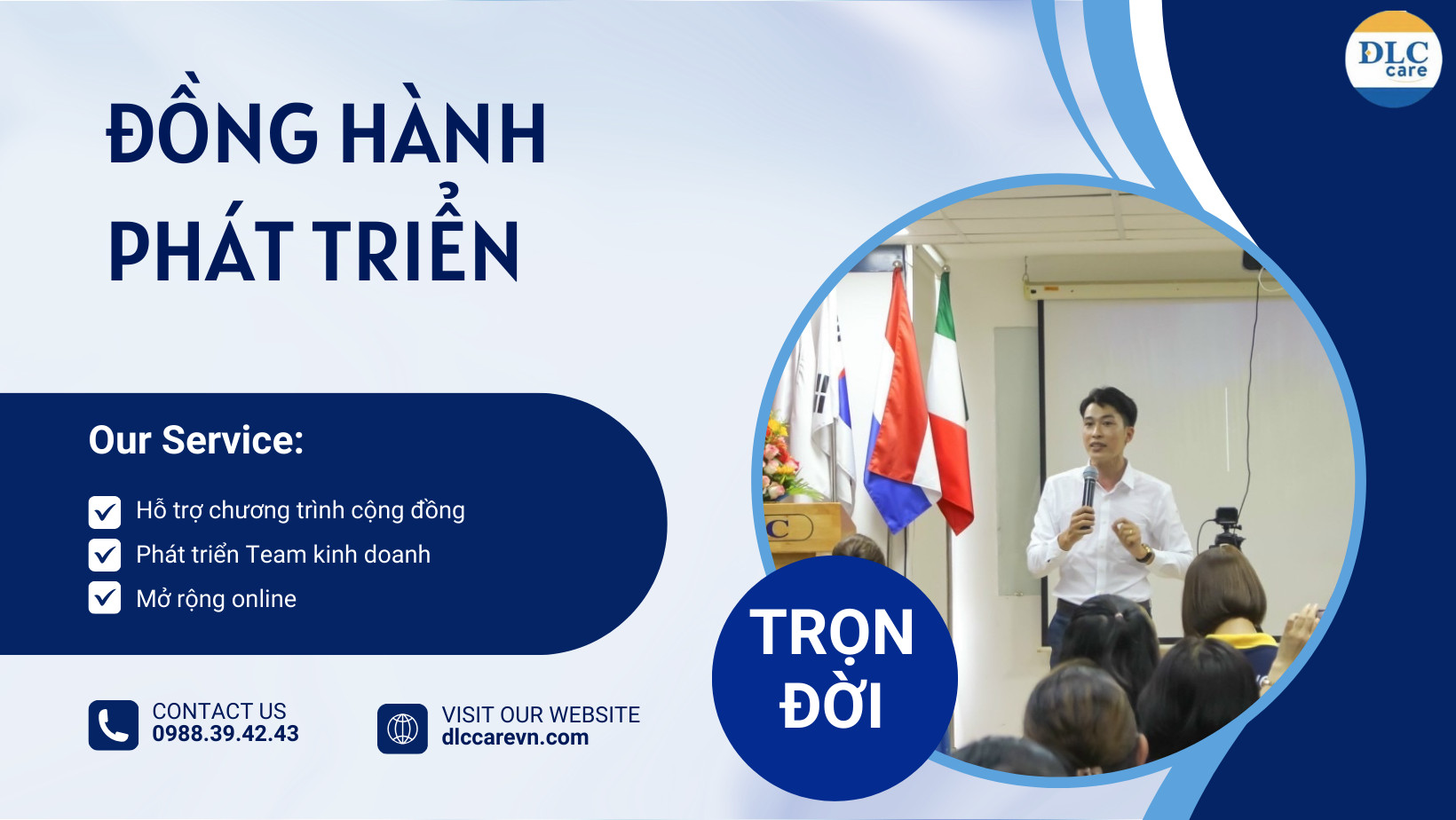 DLC care

ĐỒNG HÀNH PHÁT TRIỂN

Our Service:

Hỗ trợ chương trình cộng đồng
Phát triển Team kinh doanh
Mở rộng online

CONTACT US
0988.39.42.43

VISIT OUR WEBSITE
dlccarevn.com

TRỌN ĐỜI